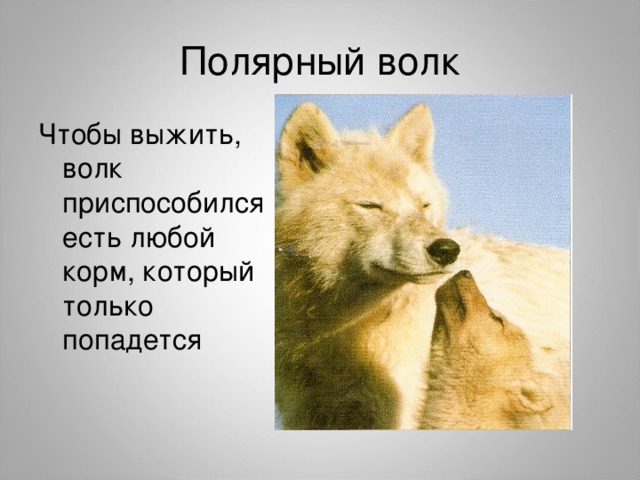 Полярный волк

Чтобы выжить, волк приспособился есть любой корм, который только попадется